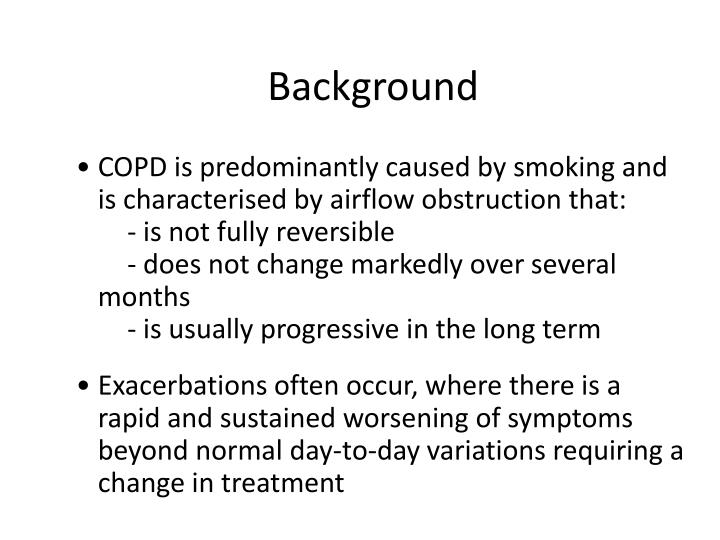 Background

• COPD is predominantly caused by smoking and is characterised by airflow obstruction that:
- is not fully reversible
- does not change markedly over several months
- is usually progressive in the long term

• Exacerbations often occur, where there is a rapid and sustained worsening of symptoms beyond normal day-to-day variations requiring a change in treatment